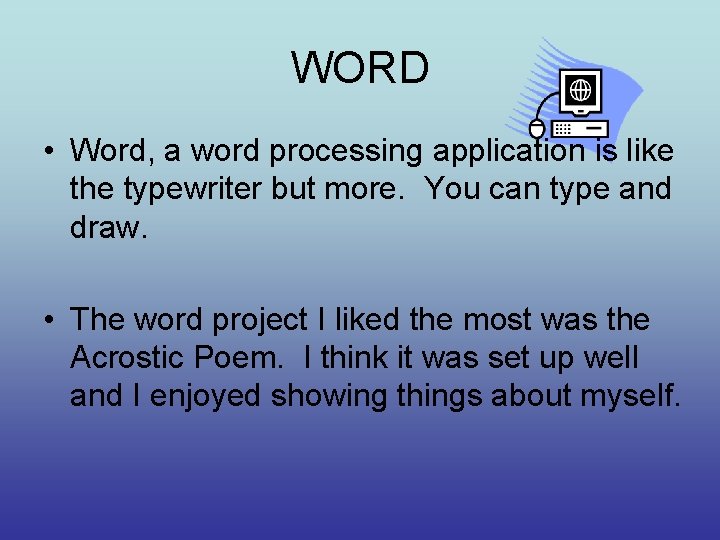 WORD

• Word, a word processing application is like the typewriter but more. You can type and draw.

• The word project I liked the most was the Acrostic Poem. I think it was set up well and I enjoyed showing things about myself.